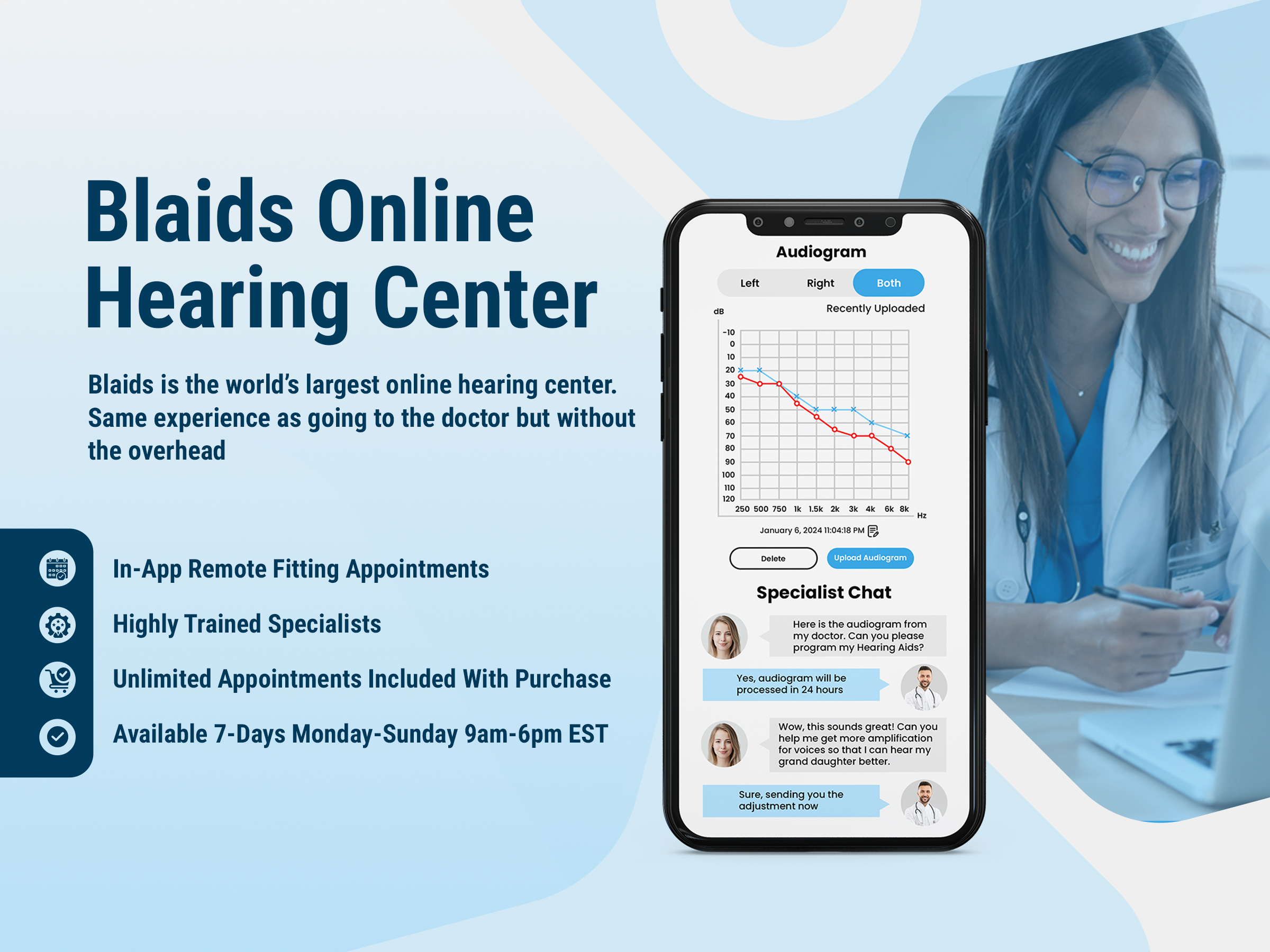 Blaids Online Hearing Center

Blaids is the world's largest online hearing center. Same experience as going to the doctor but without the overhead

In-App Remote Fitting Appointments

Highly Trained Specialists

Unlimited Appointments Included With Purchase

Available 7-Days Monday-Sunday 9am-6pm EST

Audiogram

Left Right Both

dB

Recently Uploaded

-10
0
10
20
30
40
50
60
70
80
90
100
110
120

250 500 750 1k 1.5k 2k 3k 4k 6k 8k Hz

January 6, 2024 11:04:18 PM

Delete

Upload Audiogram

Specialist Chat

Here is the audiogram from my doctor. Can you please program my Hearing Aids?

Yes, audiogram will be processed in 24 hours

Wow, this sounds great! Can you help me get more amplification for voices so that I can hear my grand daughter better.

Sure, sending you the adjustment now